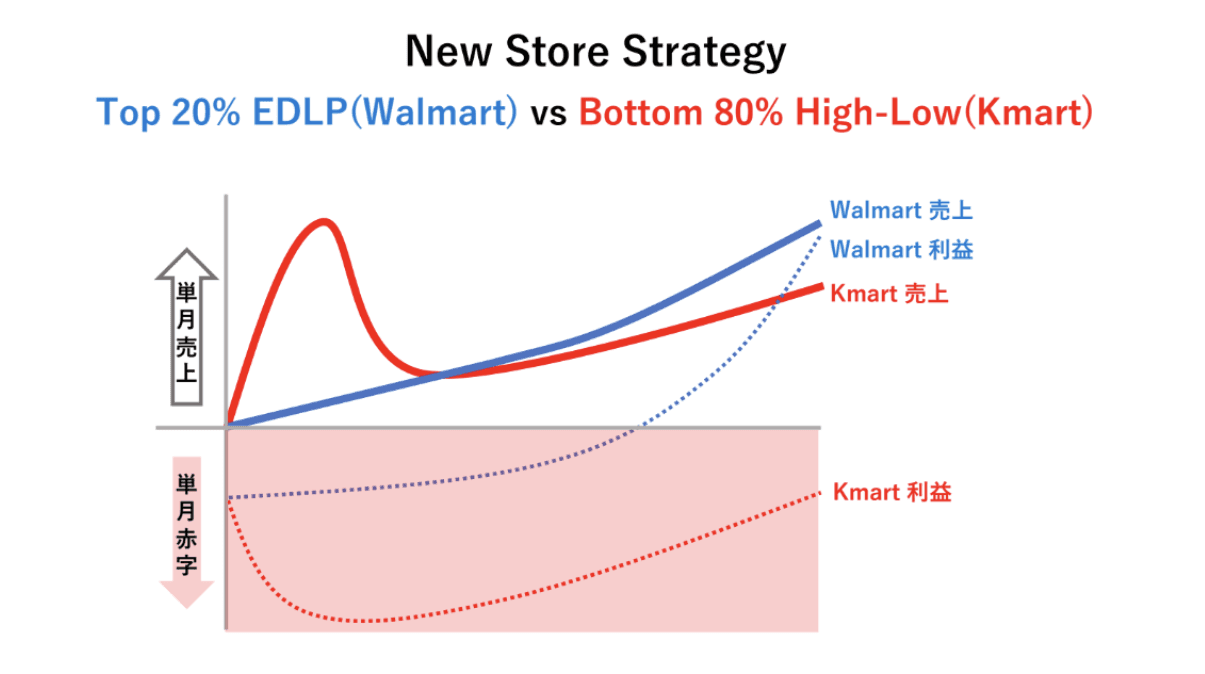 New Store Strategy

Top 20% EDLP(Walmart) vs Bottom 80% High-Low(Kmart)

単月売上

単月赤字

Walmart 売上

Walmart 利益

Kmart 売上

Kmart 利益